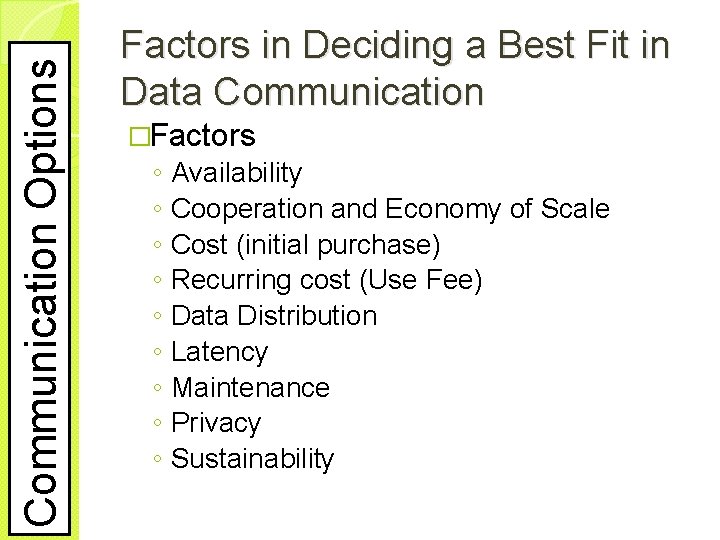 Communication Options

Factors in Deciding a Best Fit in Data Communication

□Factors
◦ Availability
◦ Cooperation and Economy of Scale
◦ Cost (initial purchase)
◦ Recurring cost (Use Fee)
◦ Data Distribution
◦ Latency
◦ Maintenance
◦ Privacy
◦ Sustainability